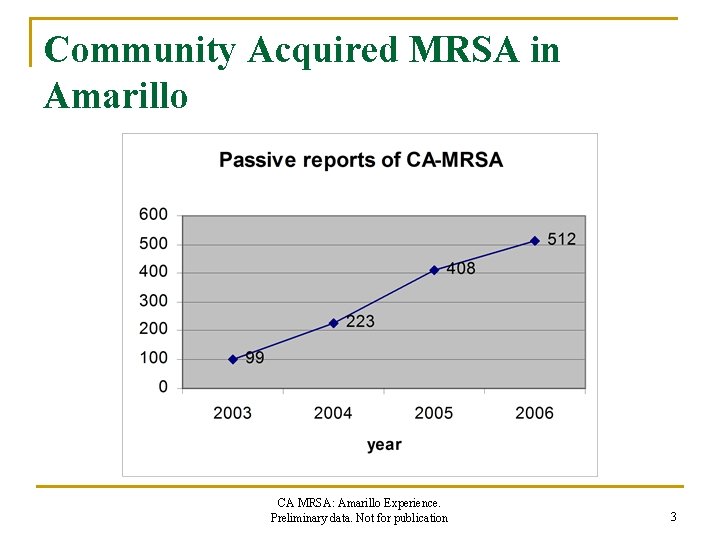 Community Acquired MRSA in Amarillo

Passive reports of CA-MRSA

600
500
400
300
200
100
0

99
223
408
512

2003
2004
2005
2006

year

CA MRSA: Amarillo Experience.
Preliminary data. Not for publication

3